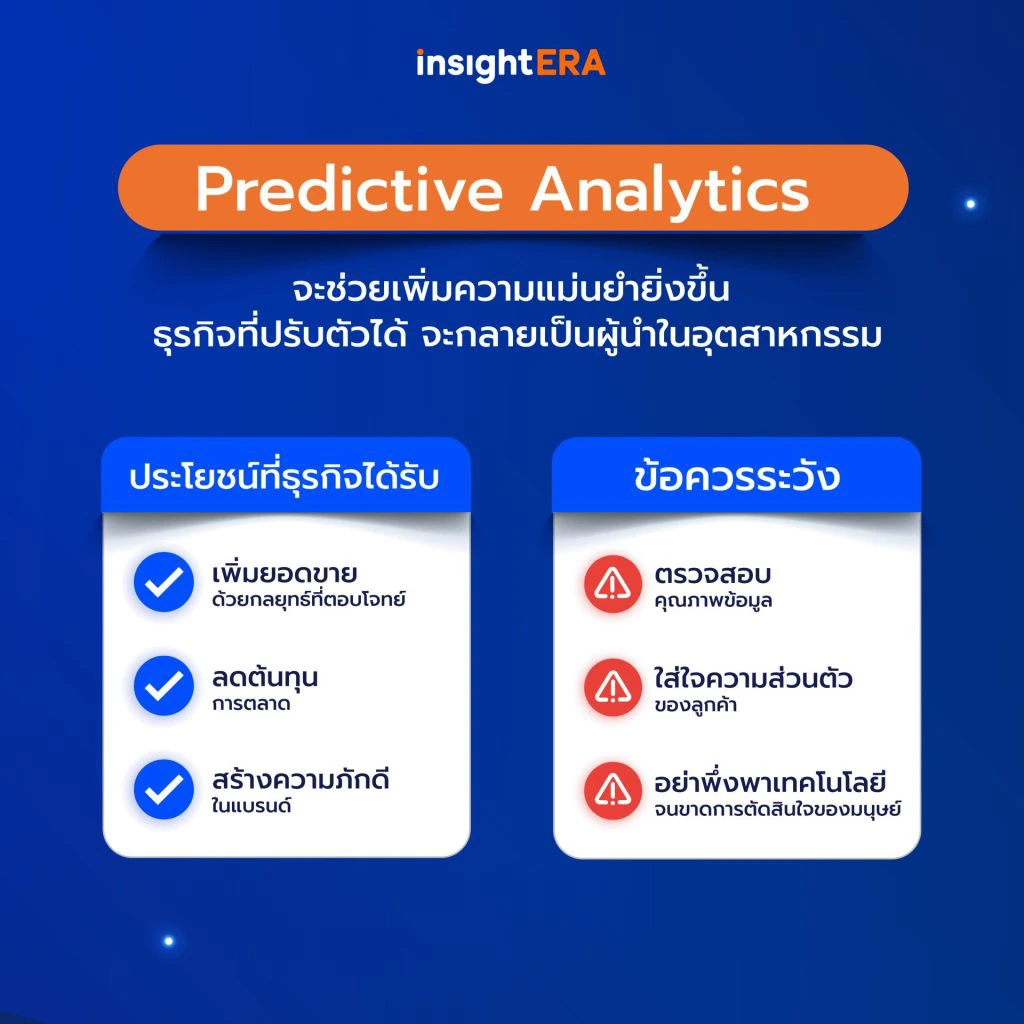 insightERA

Predictive Analytics

จะช่วยเพิ่มความแม่นยำยิ่งขึ้น
ธุรกิจที่ปรับตัวได้ จะกลายเป็นผู้นำในอุตสาหกรรม

ประโยชน์ที่ธุรกิจได้รับ

เพิ่มยอดขาย
ด้วยกลยุทธ์ที่ตอบโจทย์

ลดต้นทุน
การตลาด

สร้างความภักดี
ในแบรนด์

ข้อควรระวัง

ตรวจสอบ
คุณภาพข้อมูล

ใส่ใจความส่วนตัว
ของลูกค้า

อย่าพึ่งพาเทคโนโลยี
จนขาดการตัดสินใจของมนุษย์